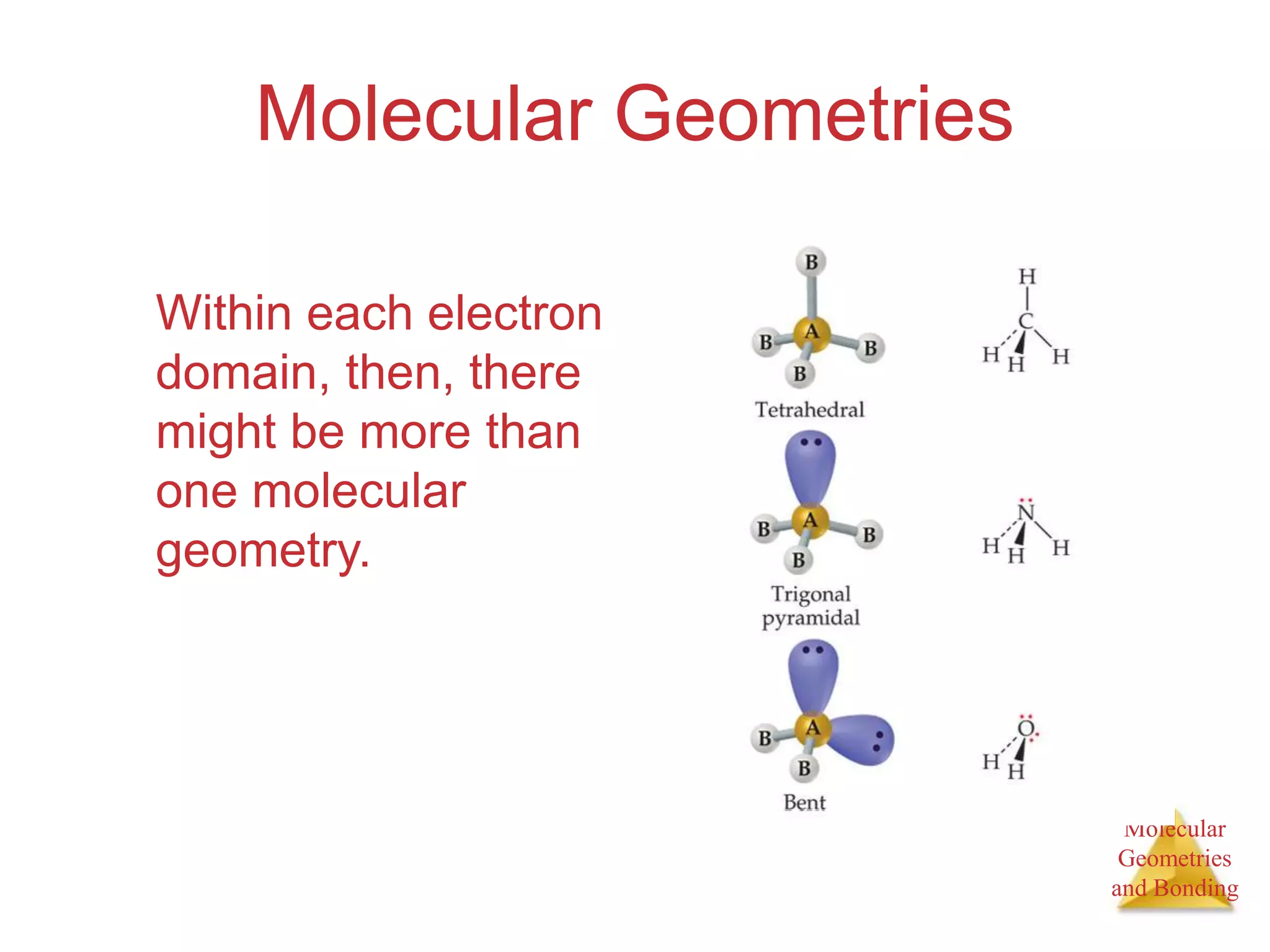 Molecular Geometries

Within each electron domain, then, there might be more than one molecular geometry.

B
B A B
B
Tetrahedral

H
C
H H H

B A B
B
Trigonal pyramidal

N
H H H

B A
B
Bent

O
H H

Molecular Geometries and Bonding